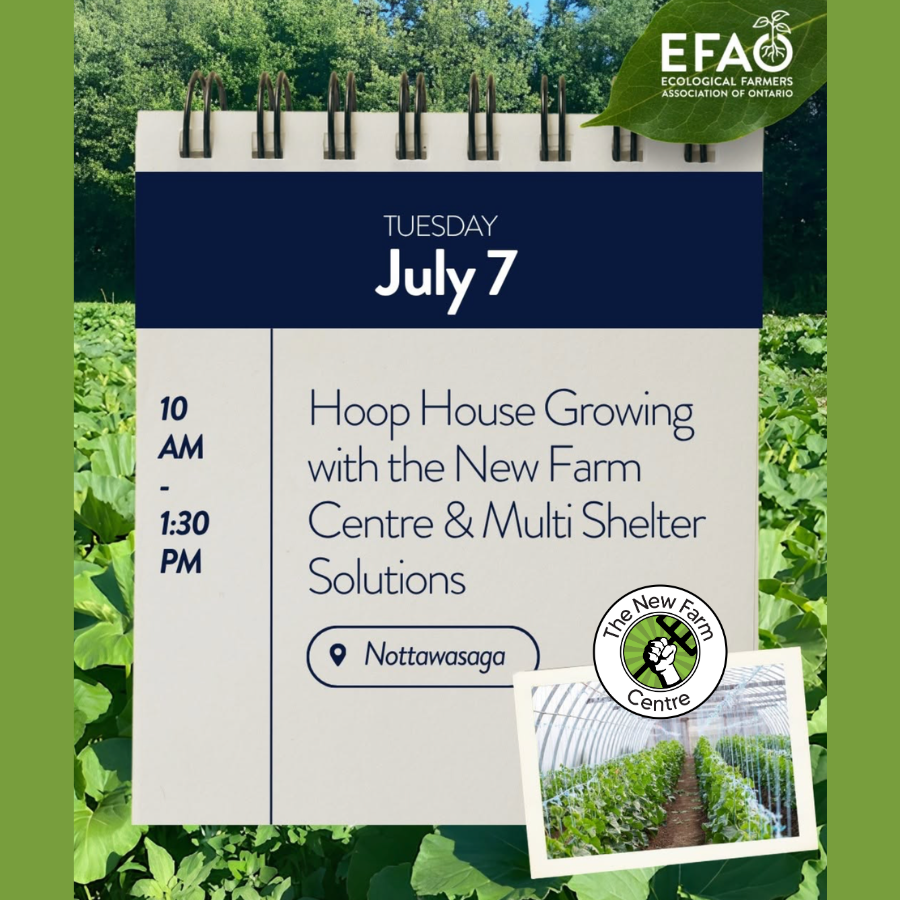 EFAO
ECOLOGICAL FARMERS ASSOCIATION OF ONTARIO

TUESDAY
July 7

10 AM - 1:30 PM

Hoop House Growing with the New Farm Centre & Multi Shelter Solutions

Nottawasaga

The New Farm Centre